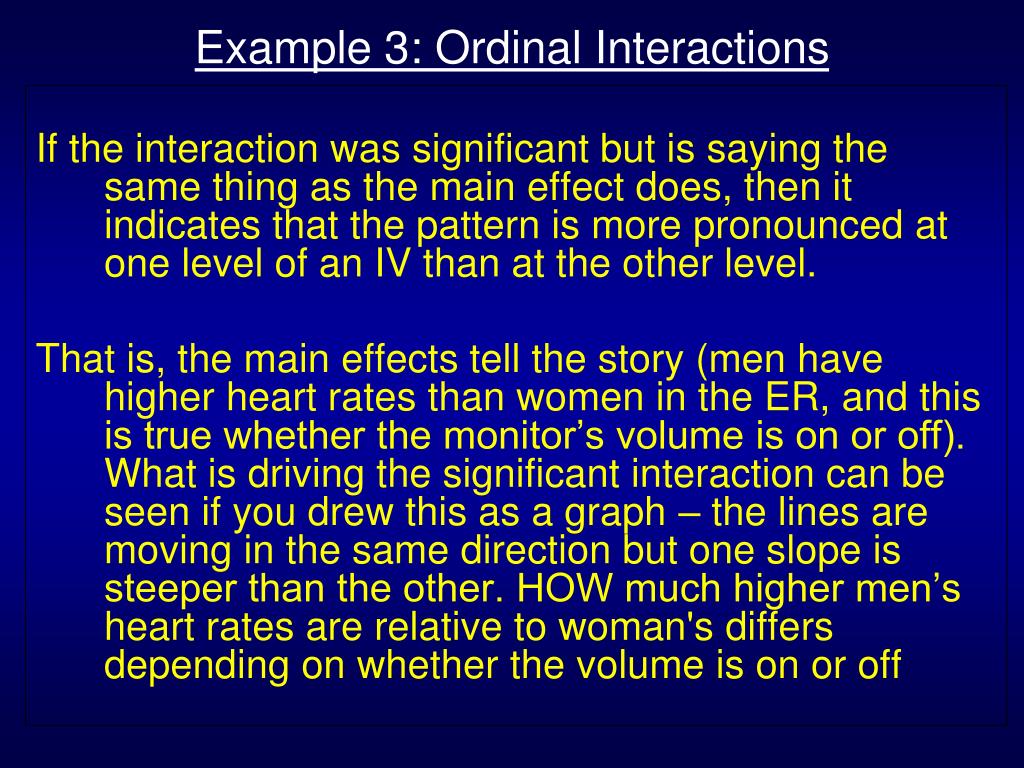 Example 3: Ordinal Interactions

If the interaction was significant but is saying the same thing as the main effect does, then it indicates that the pattern is more pronounced at one level of an IV than at the other level.

That is, the main effects tell the story (men have higher heart rates than women in the ER, and this is true whether the monitor’s volume is on or off). What is driving the significant interaction can be seen if you drew this as a graph – the lines are moving in the same direction but one slope is steeper than the other. HOW much higher men’s heart rates are relative to woman's differs depending on whether the volume is on or off